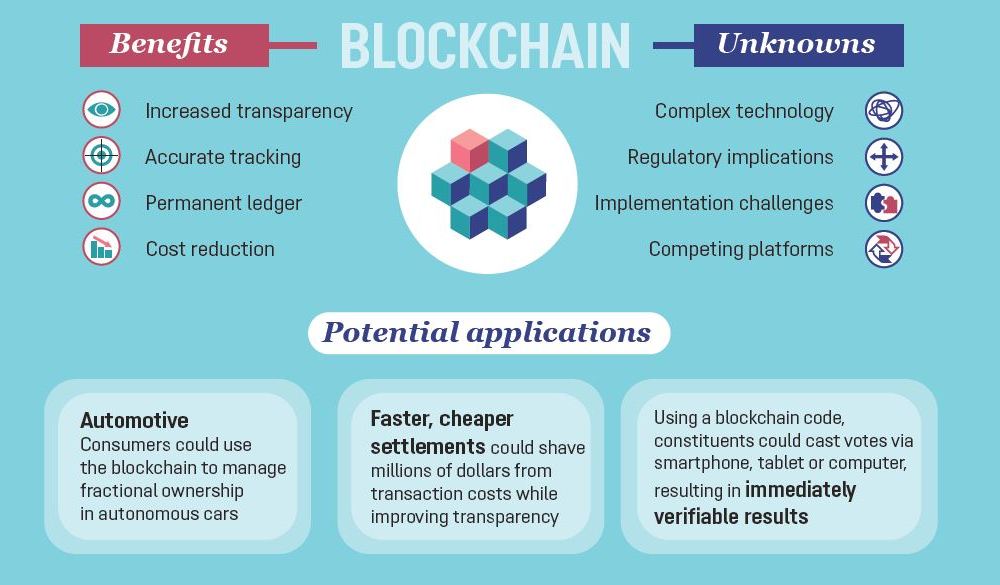 Benefits

BLOCKCHAIN

Unknowns

Increased transparency
Accurate tracking
Permanent ledger
Cost reduction

Complex technology
Regulatory implications
Implementation challenges
Competing platforms

Potential applications

Automotive
Consumers could use the blockchain to manage fractional ownership in autonomous cars

Faster, cheaper settlements could shave millions of dollars from transaction costs while improving transparency

Using a blockchain code, constituents could cast votes via smartphone, tablet or computer, resulting in immediately verifiable results